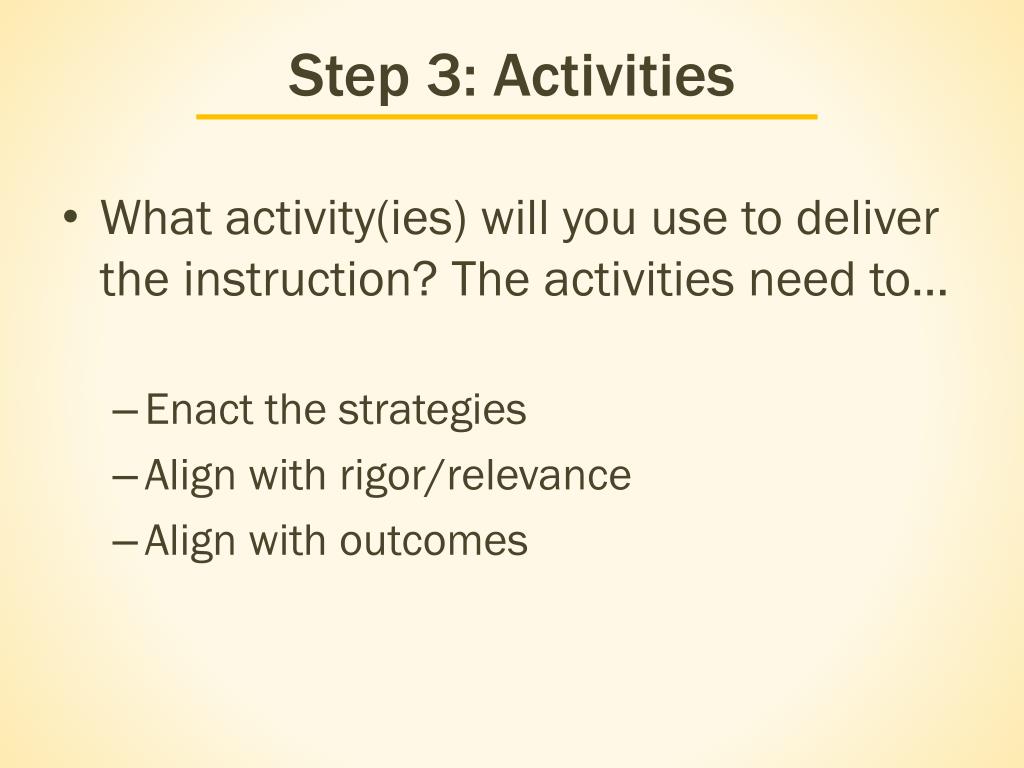 Step 3: Activities

• What activity(ies) will you use to deliver the instruction? The activities need to…

– Enact the strategies
– Align with rigor/relevance
– Align with outcomes